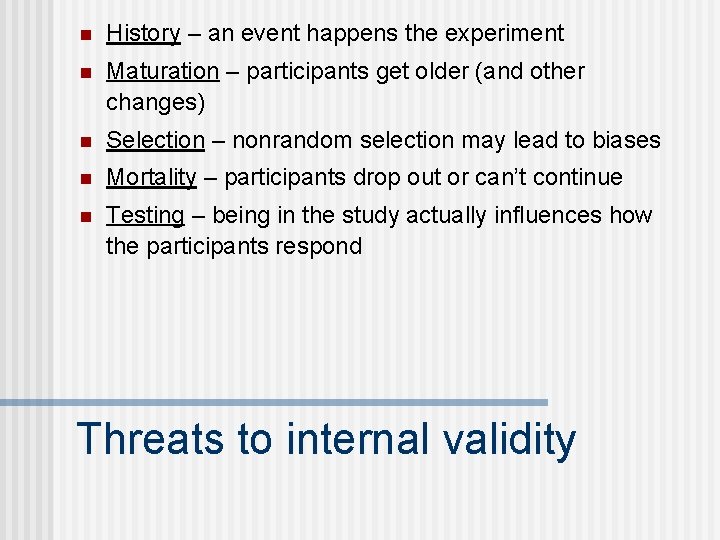 History – an event happens the experiment

Maturation – participants get older (and other changes)

Selection – nonrandom selection may lead to biases

Mortality – participants drop out or can't continue

Testing – being in the study actually influences how the participants respond

Threats to internal validity